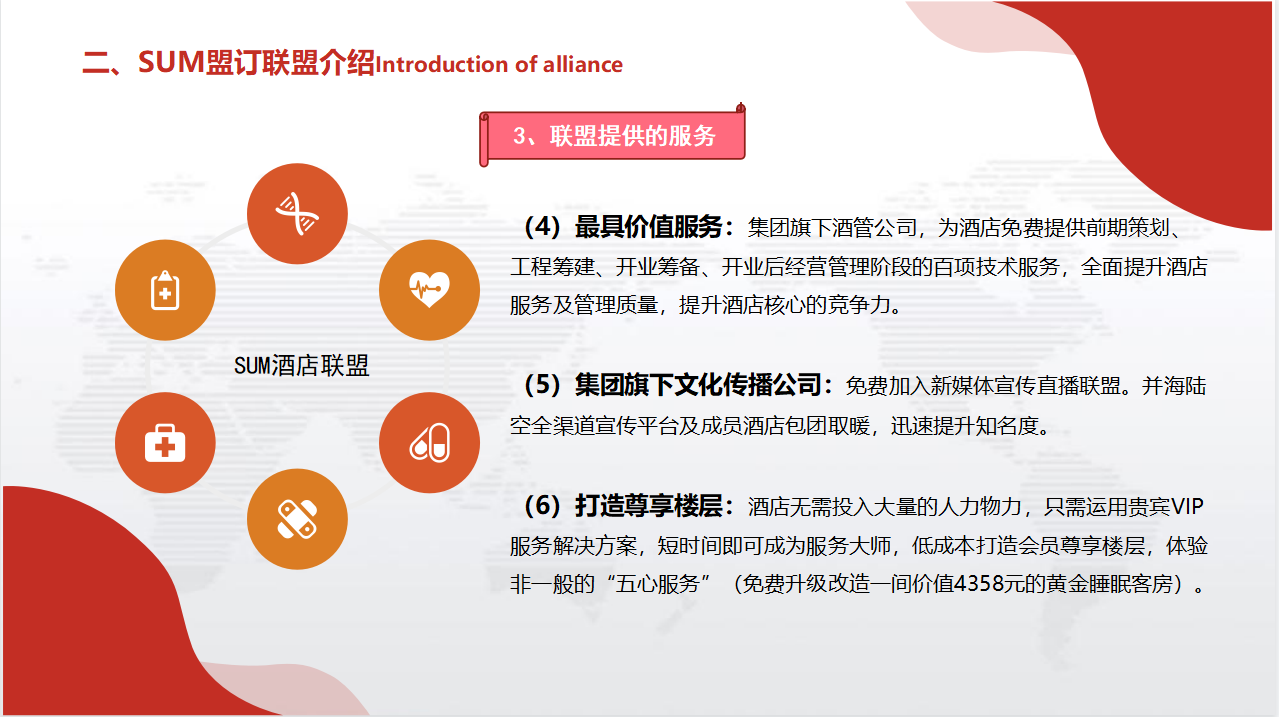 二、SUM盟订联盟介绍Introduction of alliance

3、联盟提供的服务

SUM酒店联盟

（4）最具价值服务：集团旗下酒管公司，为酒店免费提供前期策划、工程筹建、开业筹备、开业后经营管理阶段的百项技术服务，全面提升酒店服务及管理质量，提升酒店核心的竞争力。

（5）集团旗下文化传播公司：免费加入新媒体宣传直播联盟。并海陆空全渠道宣传平台及成员酒店包团取暖，迅速提升知名度。

（6）打造尊享楼层：酒店无需投入大量的人力物力，只需运用贵宾VIP服务解决方案，短时间即可成为服务大师，低成本打造会员尊享楼层，体验非一般的“五心服务”（免费升级改造一间价值4358元的黄金睡眠客房）。